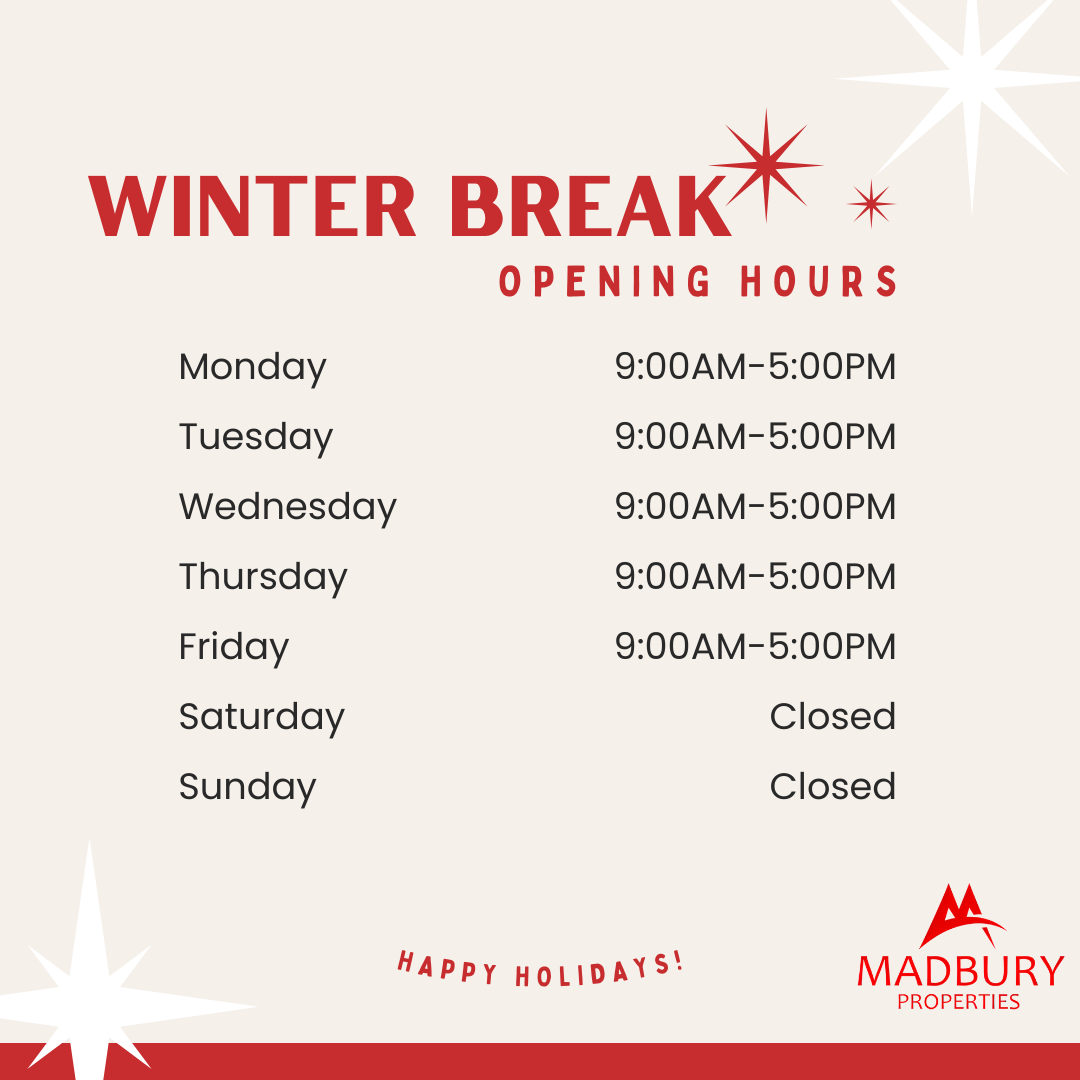 WINTER BREAK
OPENING HOURS

| | |
|---|---|
| Monday | 9:00AM-5:00PM |
| Tuesday | 9:00AM-5:00PM |
| Wednesday | 9:00AM-5:00PM |
| Thursday | 9:00AM-5:00PM |
| Friday | 9:00AM-5:00PM |
| Saturday | Closed |
| Sunday | Closed |

HAPPY HOLIDAYS!

MADBURY
PROPERTIES